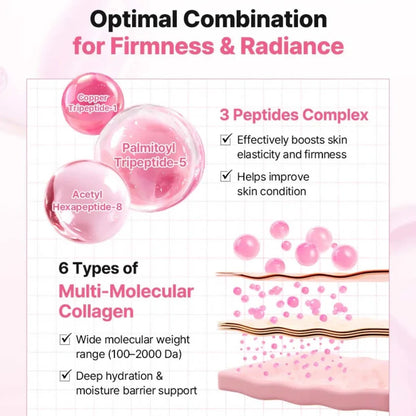 Optimal Combination
for Firmness & Radiance

Copper
Tripeptide-1

Palmitoyl
Tripeptide-5

Acetyl
Hexapeptide-8

3 Peptides Complex

☑ Effectively boosts skin elasticity and firmness

☑ Helps improve skin condition

6 Types of
Multi-Molecular
Collagen

☑ Wide molecular weight range (100–2000 Da)

☑ Deep hydration & moisture barrier support